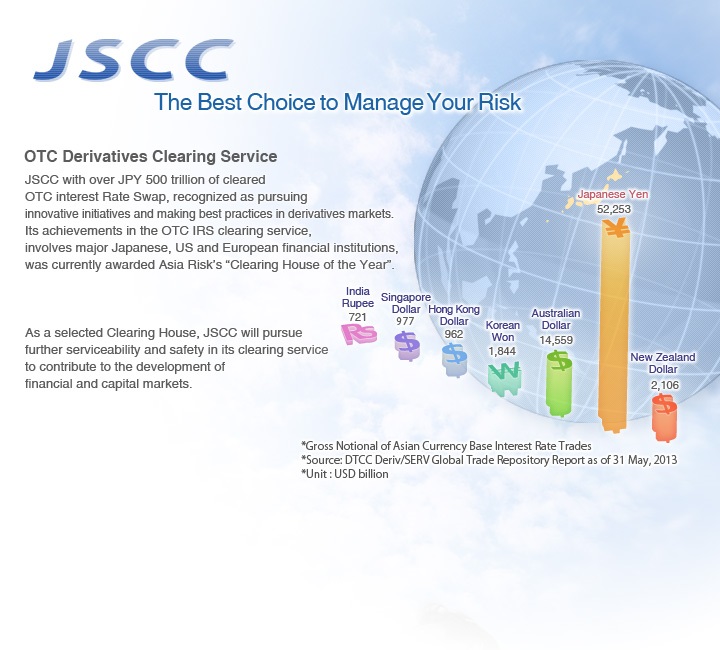 JSCC

The Best Choice to Manage Your Risk

OTC Derivatives Clearing Service

JSCC with over JPY 500 trillion of cleared OTC interest Rate Swap, recognized as pursuing innovative initiatives and making best practices in derivatives markets. Its achievements in the OTC IRS clearing service, involves major Japanese, US and European financial institutions, was currently awarded Asia Risk's "Clearing House of the Year".

As a selected Clearing House, JSCC will pursue further serviceability and safety in its clearing service to contribute to the development of financial and capital markets.

India Rupee 721
Rs
Singapore Dollar 977
$
Hong Kong Dollar 962
$
Korean Won 1,844
₩
Australian Dollar 14,559
$
Japanese Yen 52,253
¥
New Zealand Dollar 2,106
$

*Gross Notional of Asian Currency Base Interest Rate Trades
*Source: DTCC Deriv/SERV Global Trade Repository Report as of 31 May, 2013
*Unit : USD billion